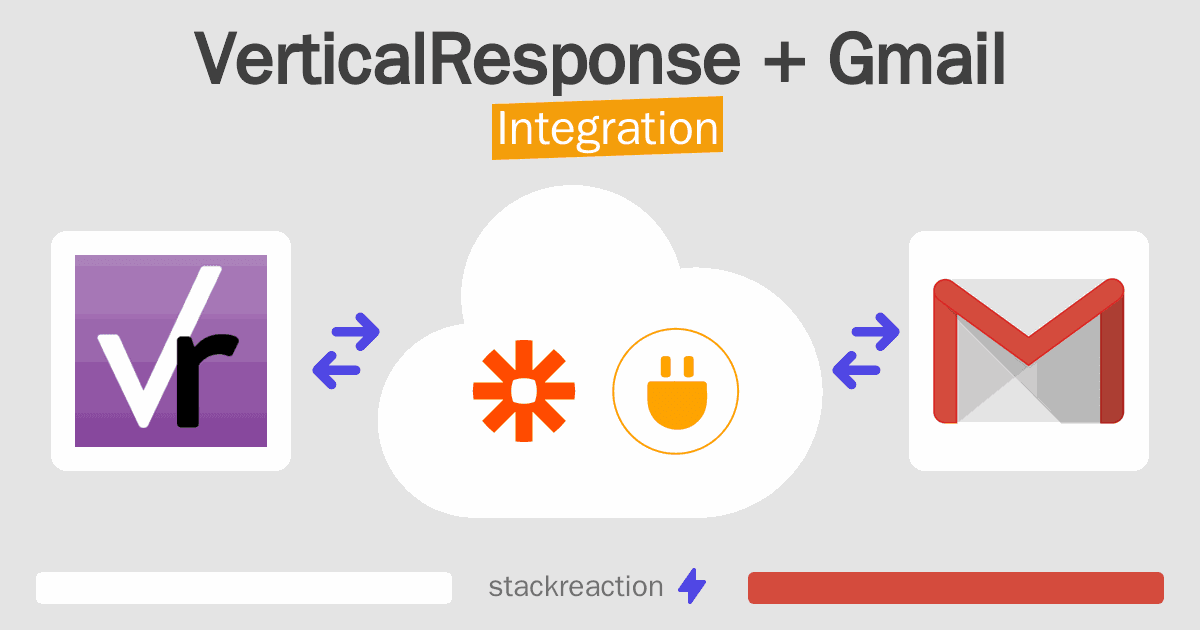 VerticalResponse + Gmail
Integration

Vr

stackreaction